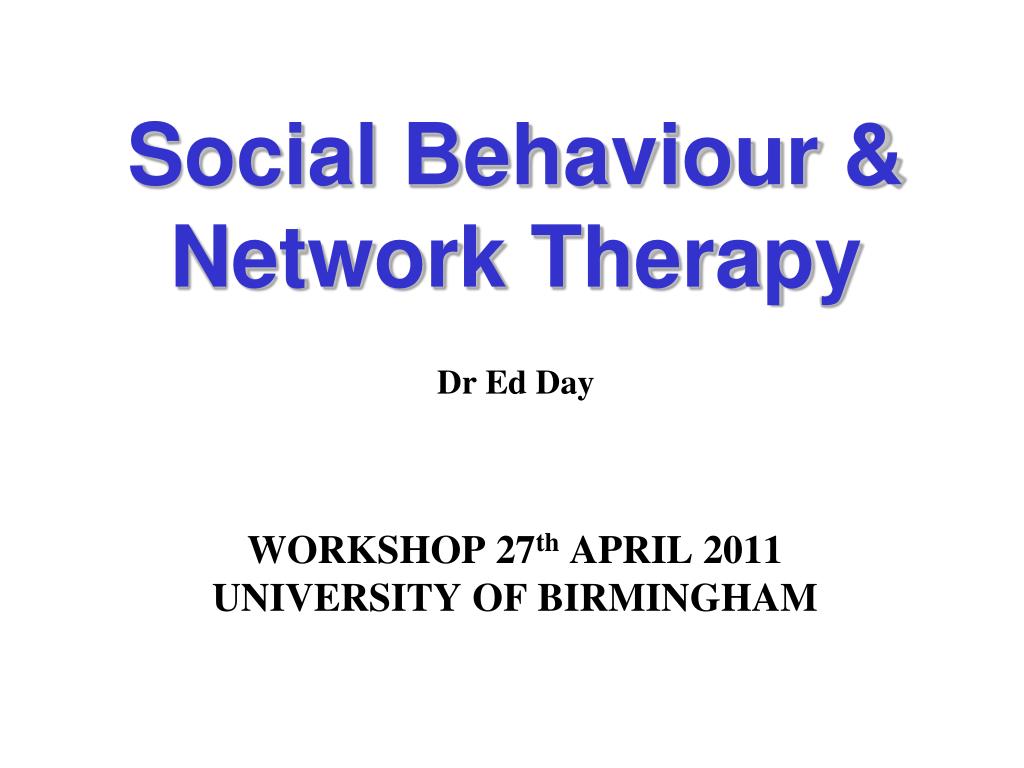 Social Behaviour & Network Therapy

Dr Ed Day

WORKSHOP 27th APRIL 2011
UNIVERSITY OF BIRMINGHAM